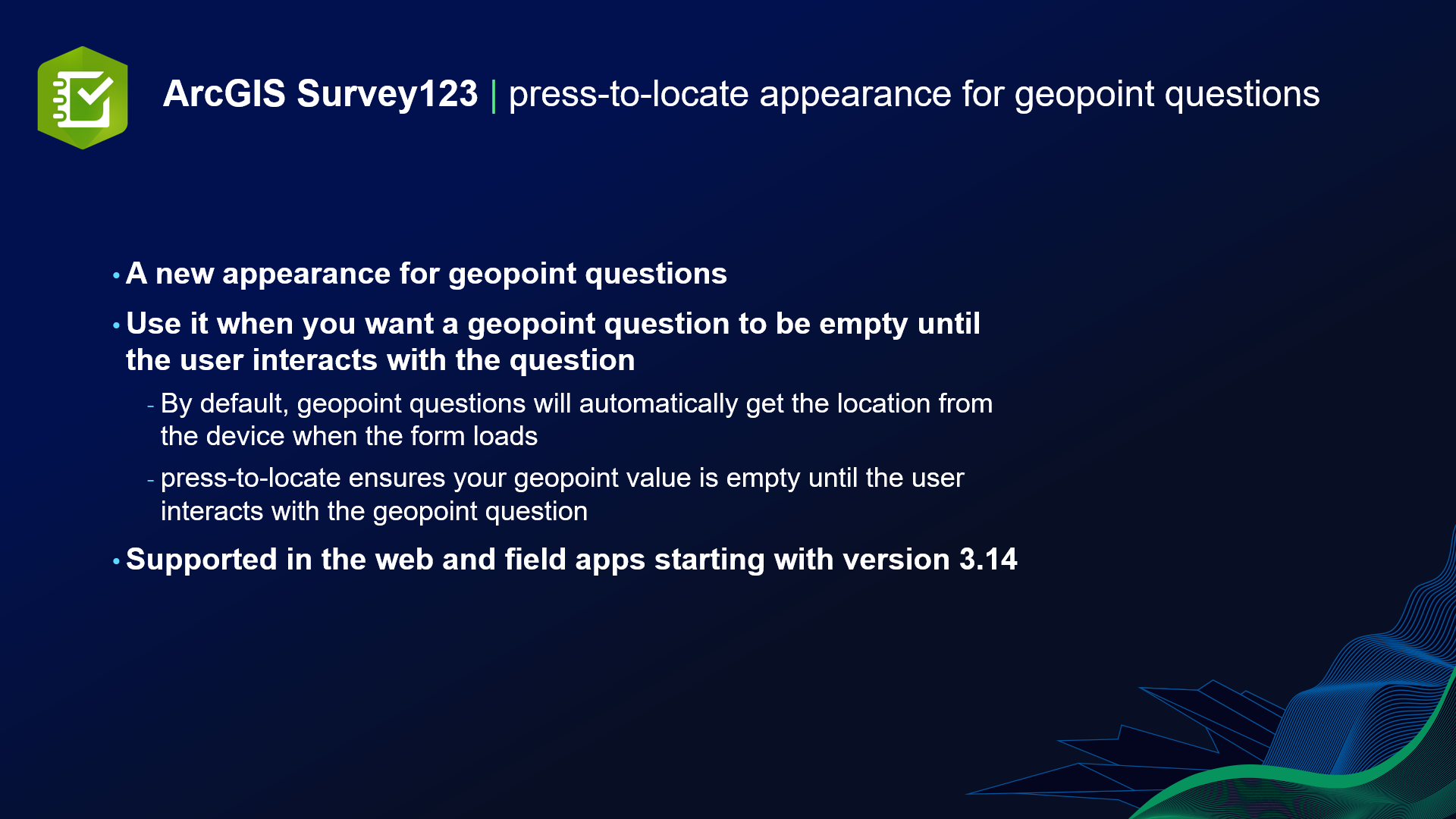 ArcGIS Survey123 | press-to-locate appearance for geopoint questions

• A new appearance for geopoint questions

• Use it when you want a geopoint question to be empty until the user interacts with the question

- By default, geopoint questions will automatically get the location from the device when the form loads

- press-to-locate ensures your geopoint value is empty until the user interacts with the geopoint question

• Supported in the web and field apps starting with version 3.14